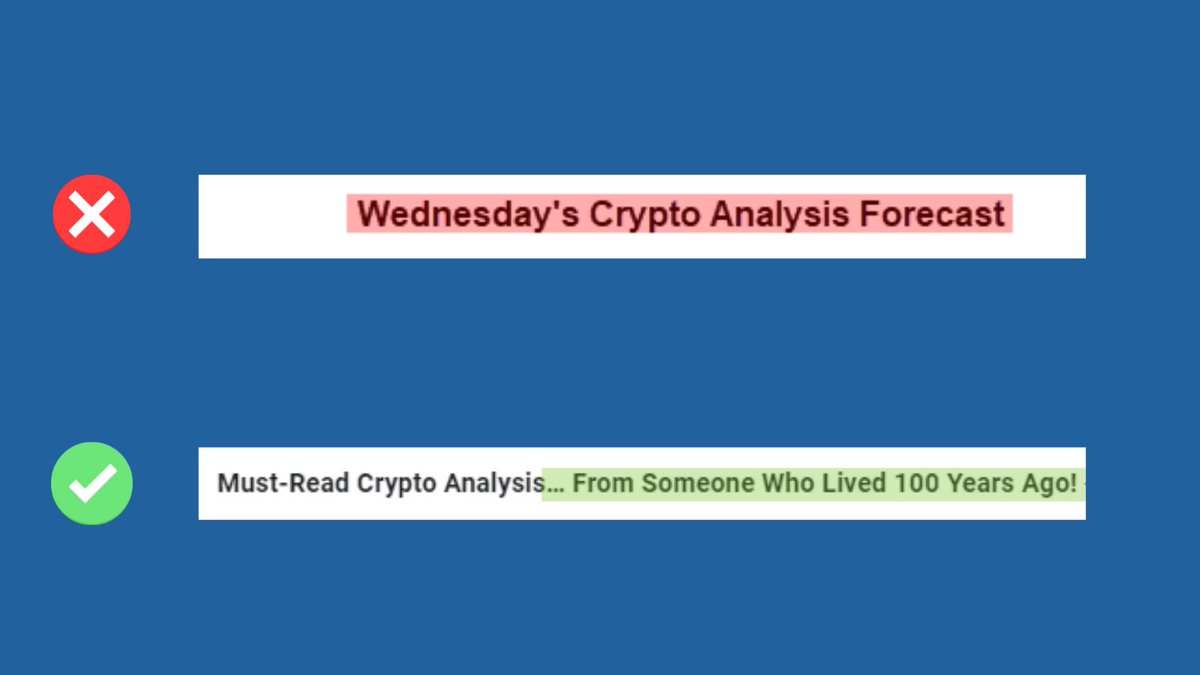 Wednesday's Crypto Analysis Forecast

Must-Read Crypto Analysis... From Someone Who Lived 100 Years Ago!